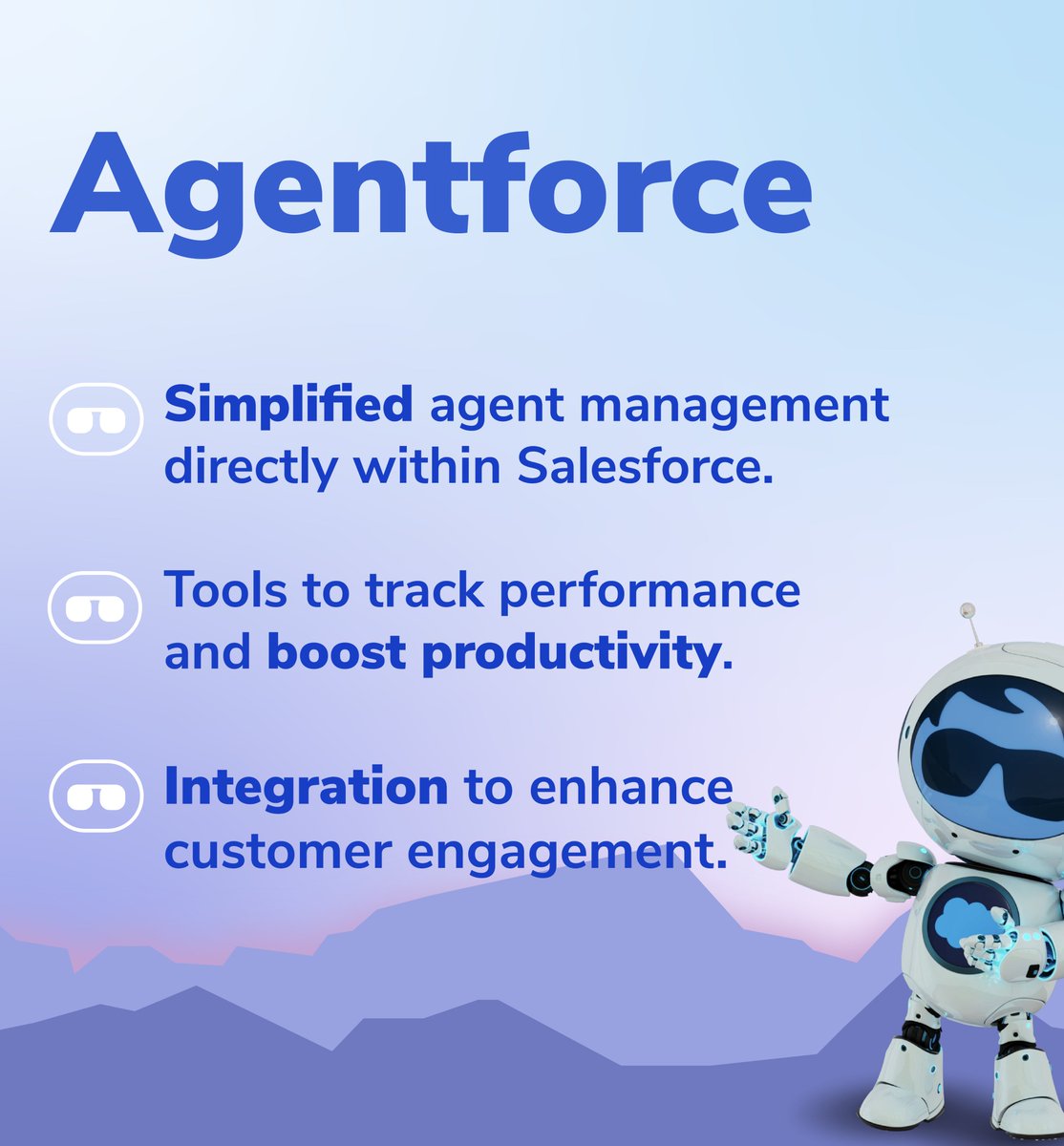 Agentforce

Simplified agent management directly within Salesforce.

Tools to track performance and boost productivity.

Integration to enhance customer engagement.